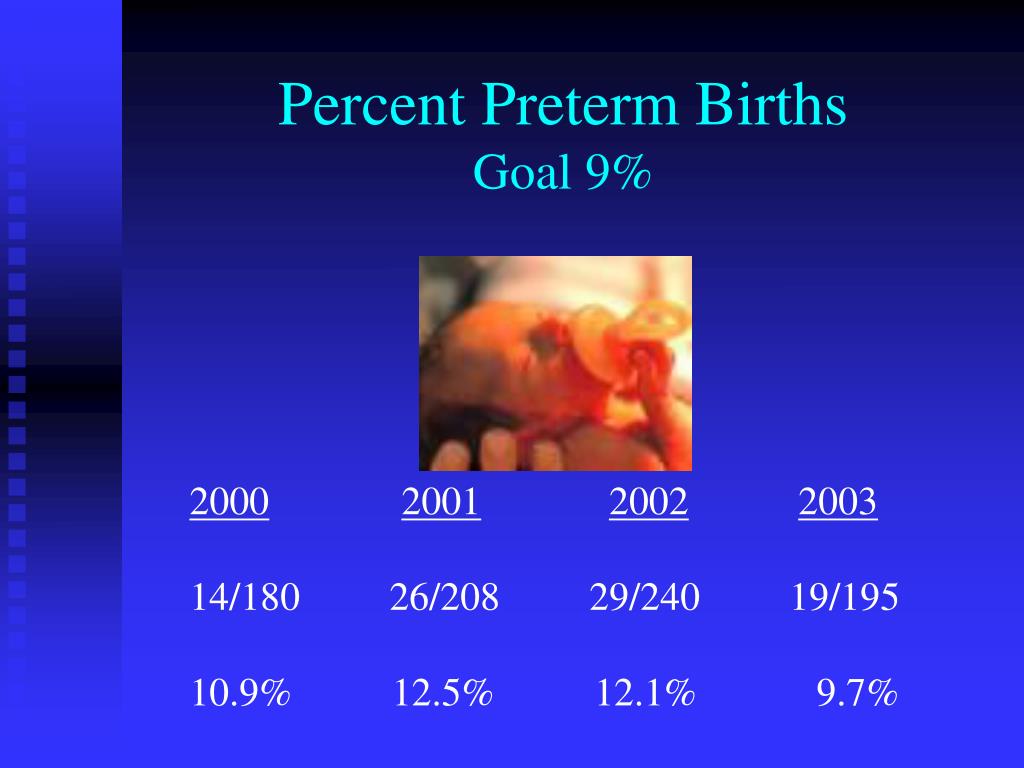 Percent Preterm Births
Goal 9%

| 2000 | 2001 | 2002 | 2003 |
|---|---|---|---|
| 14/180 | 26/208 | 29/240 | 19/195 |
| 10.9% | 12.5% | 12.1% | 9.7% |